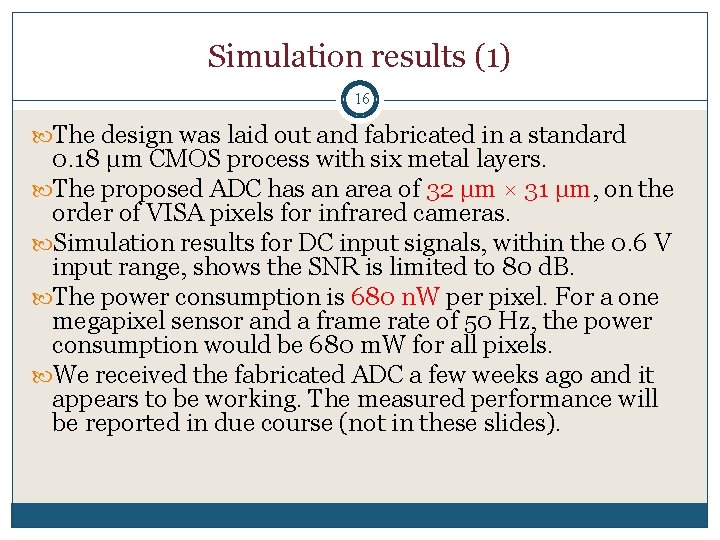 Simulation results (1)

16

The design was laid out and fabricated in a standard 0.18 μm CMOS process with six metal layers.

The proposed ADC has an area of 32 μm × 31 μm, on the order of VISA pixels for infrared cameras.

Simulation results for DC input signals, within the 0.6 V input range, shows the SNR is limited to 80 dB.

The power consumption is 680 nW per pixel. For a one megapixel sensor and a frame rate of 50 Hz, the power consumption would be 680 mW for all pixels.

We received the fabricated ADC a few weeks ago and it appears to be working. The measured performance will be reported in due course (not in these slides).